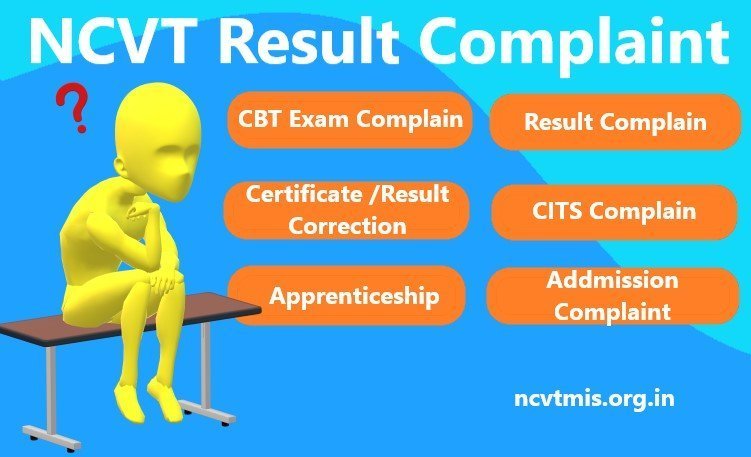 NCVT Result Complaint

?

CBT Exam Complain

Result Complain

Certificate /Result Correction

CITS Complain

Apprenticeship

Addmission Complaint

ncvtmis.org.in